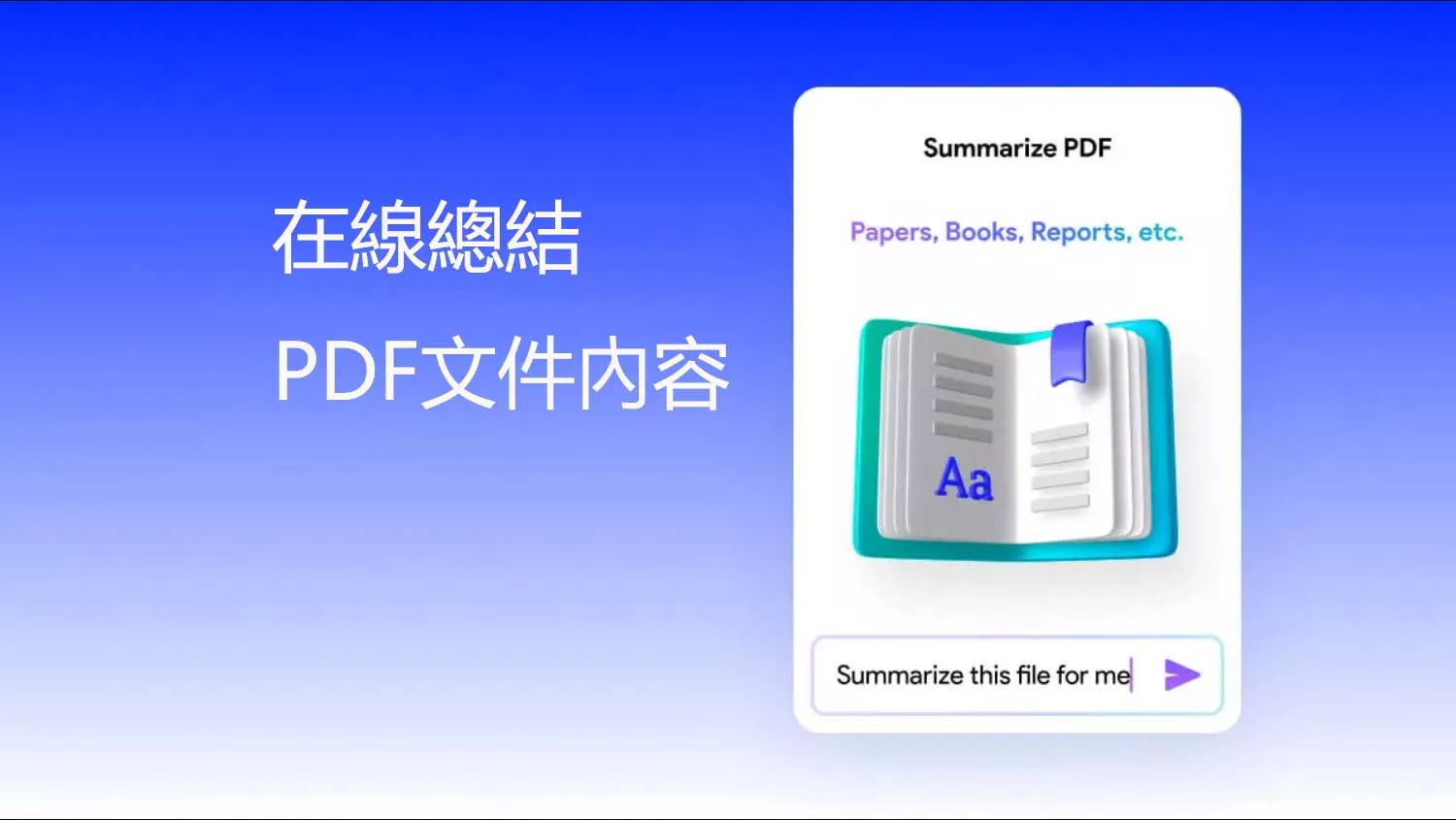 在線總結
PDF文件內容

Summarize PDF

Papers, Books, Reports, etc.

Aa

Summarize this file for me